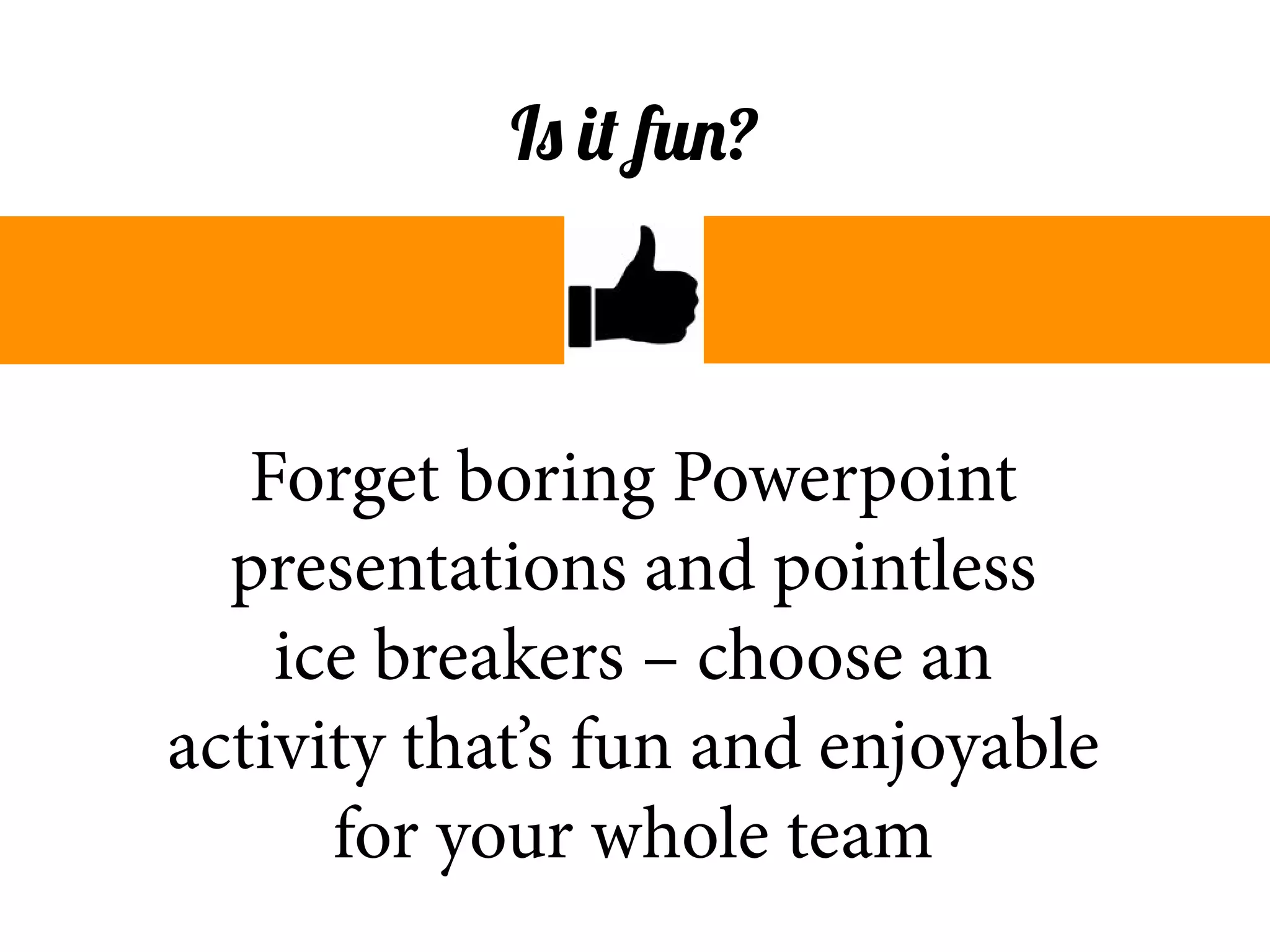 Is it fun?

Forget boring Powerpoint presentations and pointless ice breakers – choose an activity that's fun and enjoyable for your whole team